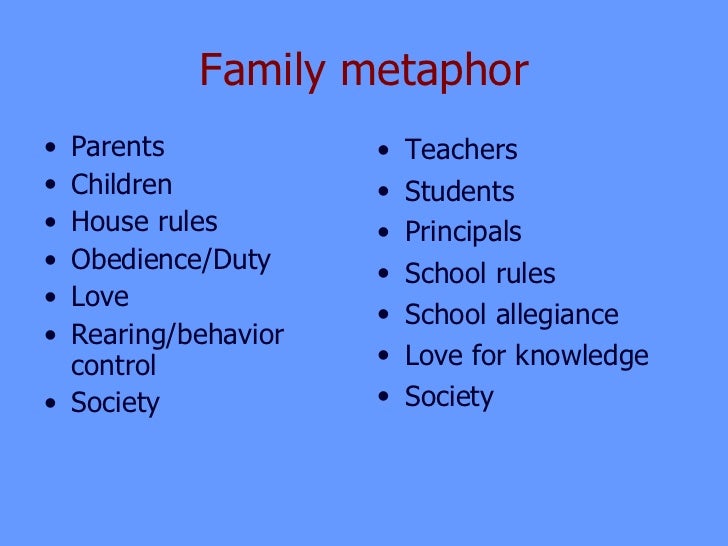 Family metaphor

• Parents
• Children
• House rules
• Obedience/Duty
• Love
• Rearing/behavior control
• Society

• Teachers
• Students
• Principals
• School rules
• School allegiance
• Love for knowledge
• Society